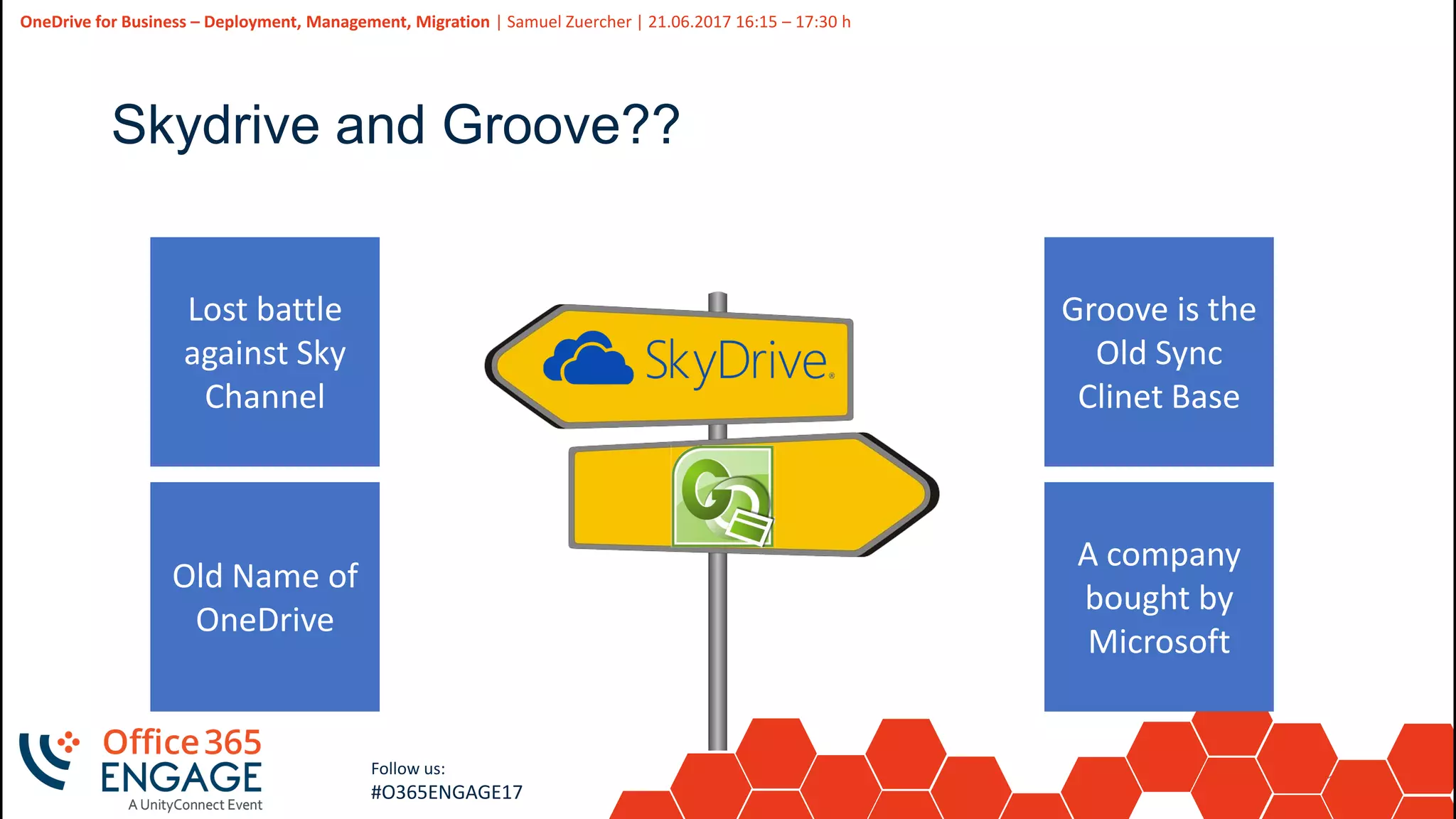 OneDrive for Business – Deployment, Management, Migration | Samuel Zuercher | 21.06.2017 16:15 – 17:30 h

Skydrive and Groove??

Lost battle against Sky Channel

Old Name of OneDrive

SkyDrive

Groove is the Old Sync Clinet Base

A company bought by Microsoft

Office 365 ENGAGE
A UnityConnect Event

Follow us:
#O365ENGAGE17